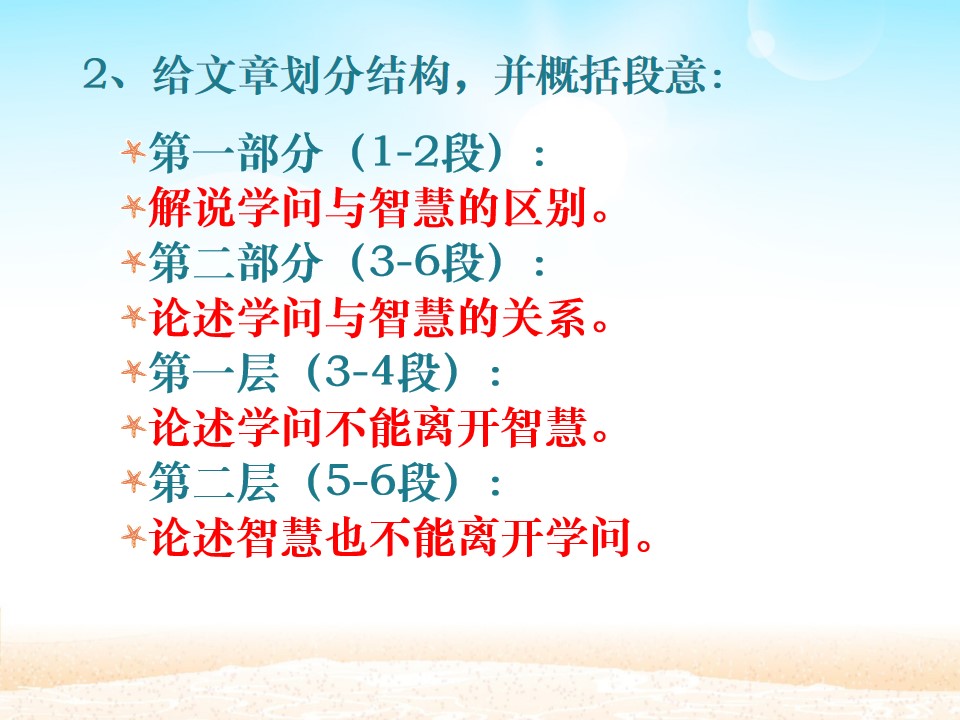 2、给文章划分结构，并概括段意：

第一部分（1-2段）：
解说学问与智慧的区别。
第二部分（3-6段）：
论述学问与智慧的关系。
第一层（3-4段）：
论述学问不能离开智慧。
第二层（5-6段）：
论述智慧也不能离开学问。